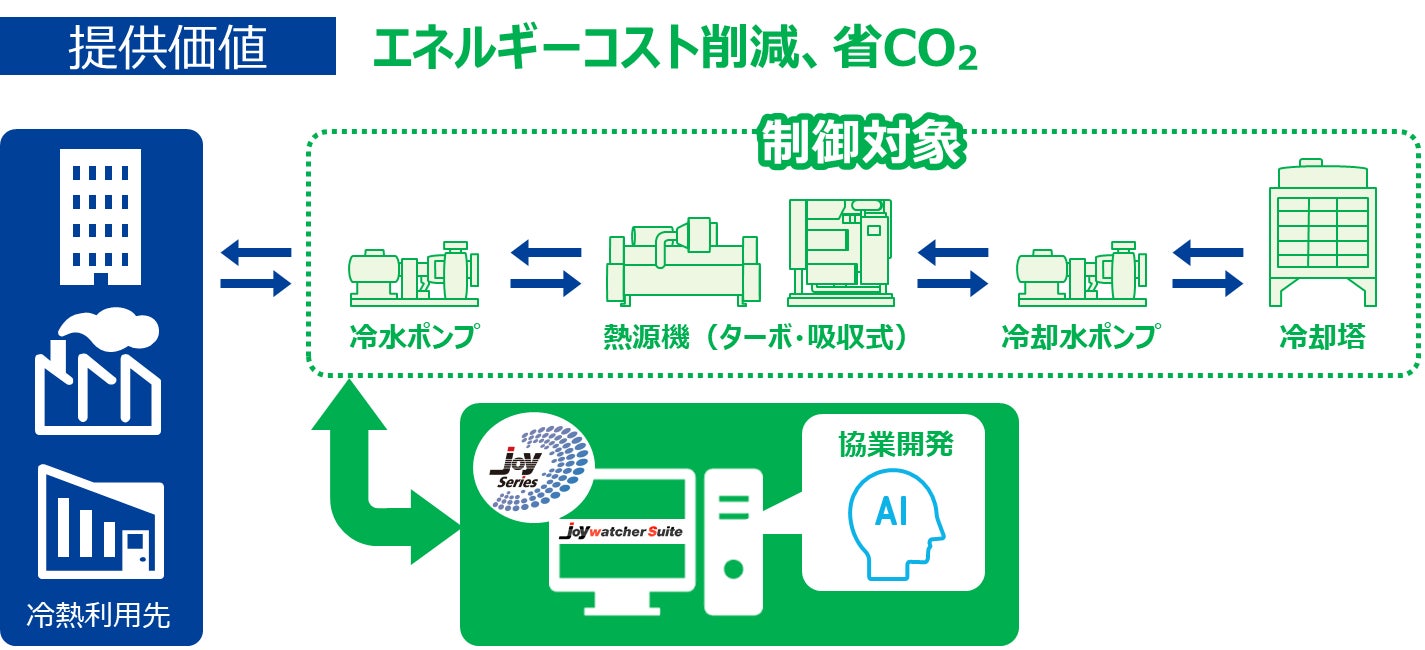 提供価値

エネルギーコスト削減、省$CO_2$

制御対象

冷水ポンプ

熱源機（ターボ・吸収式）

冷却水ポンプ

冷却塔

冷熱利用先

Joy Series

Joywatcher Suite

協業開発

AI